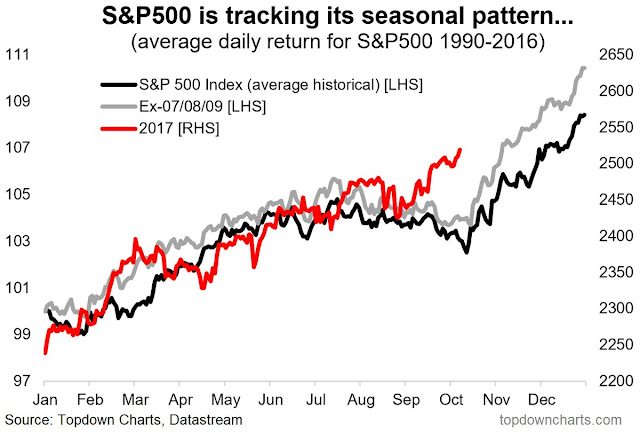 S&P500 is tracking its seasonal pattern...
(average daily return for S&P500 1990-2016)

S&P 500 Index (average historical) [LHS]
Ex-07/08/09 [LHS]
2017 [RHS]

111
109
107
105
103
101
99
97

2650
2600
2550
2500
2450
2400
2350
2300
2250
2200

Jan Feb Mar Apr May Jun Jul Aug Sep Oct Nov Dec

Source: Topdown Charts, Datastream
topdowncharts.com